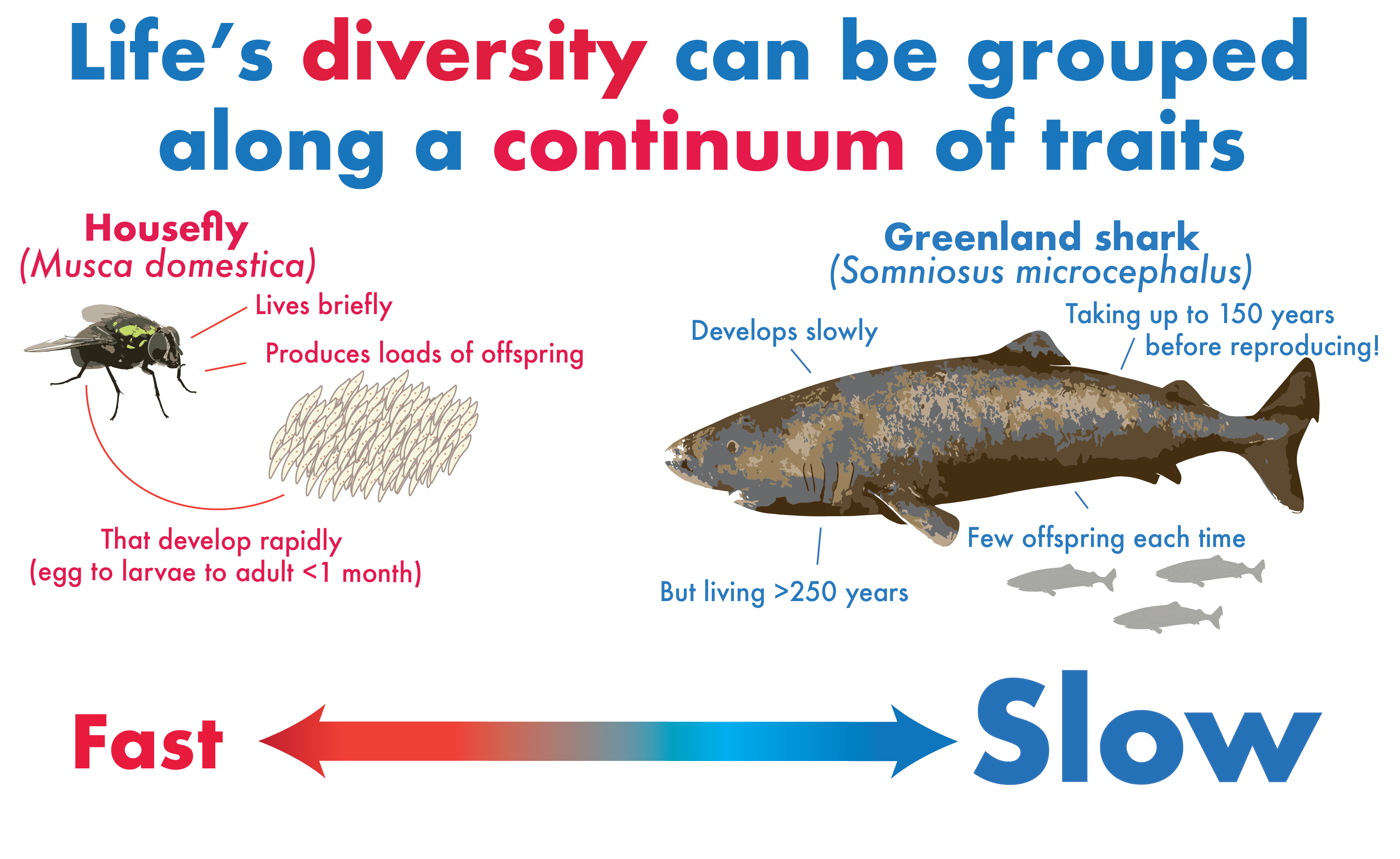 Life's diversity can be grouped along a continuum of traits

Housefly
(Musca domestica)

Lives briefly

Produces loads of offspring

That develop rapidly
(egg to larvae to adult <1 month)

Greenland shark
(Somniosus microcephalus)

Develops slowly

Taking up to 150 years before reproducing!

Few offspring each time

But living >250 years

Fast

Slow